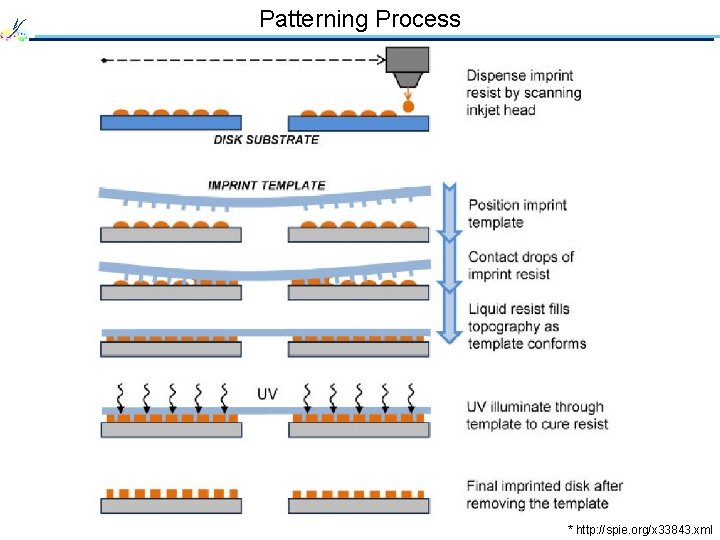 Patterning Process

Dispense imprint resist by scanning inkjet head

DISK SUBSTRATE

IMPRINT TEMPLATE

Position imprint template

Contact drops of imprint resist

Liquid resist fills topography as template conforms

UV

UV illuminate through template to cure resist

Final imprinted disk after removing the template

* http://spie.org/x33843.xml